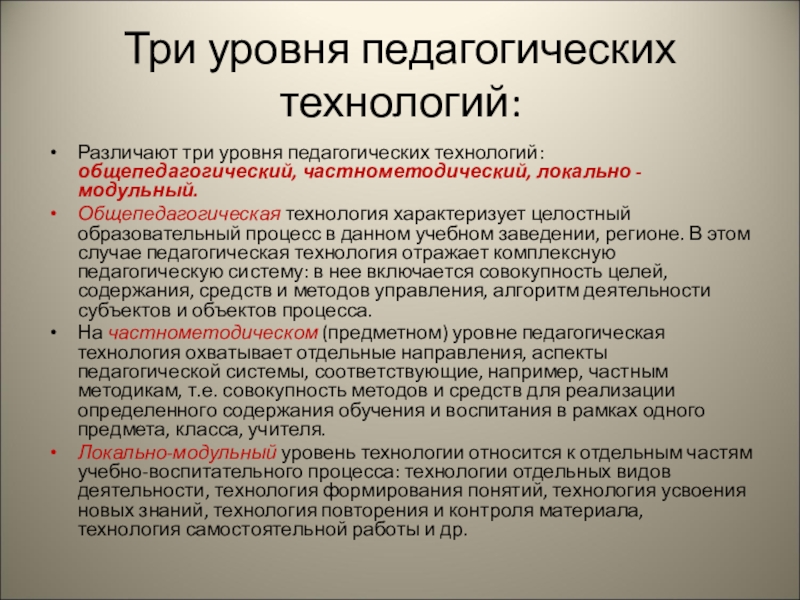 Три уровня педагогических технологий:

• Различают три уровня педагогических технологий: общепедагогический, частнометодический, локально - модульный.

• Общепедагогическая технология характеризует целостный образовательный процесс в данном учебном заведении, регионе. В этом случае педагогическая технология отражает комплексную педагогическую систему: в нее включается совокупность целей, содержания, средств и методов управления, алгоритм деятельности субъектов и объектов процесса.

• На частнометодическом (предметном) уровне педагогическая технология охватывает отдельные направления, аспекты педагогической системы, соответствующие, например, частным методикам, т.е. совокупность методов и средств для реализации определенного содержания обучения и воспитания в рамках одного предмета, класса, учителя.

• Локально-модульный уровень технологии относится к отдельным частям учебно-воспитательного процесса: технологии отдельных видов деятельности, технология формирования понятий, технология усвоения новых знаний, технология повторения и контроля материала, технология самостоятельной работы и др.